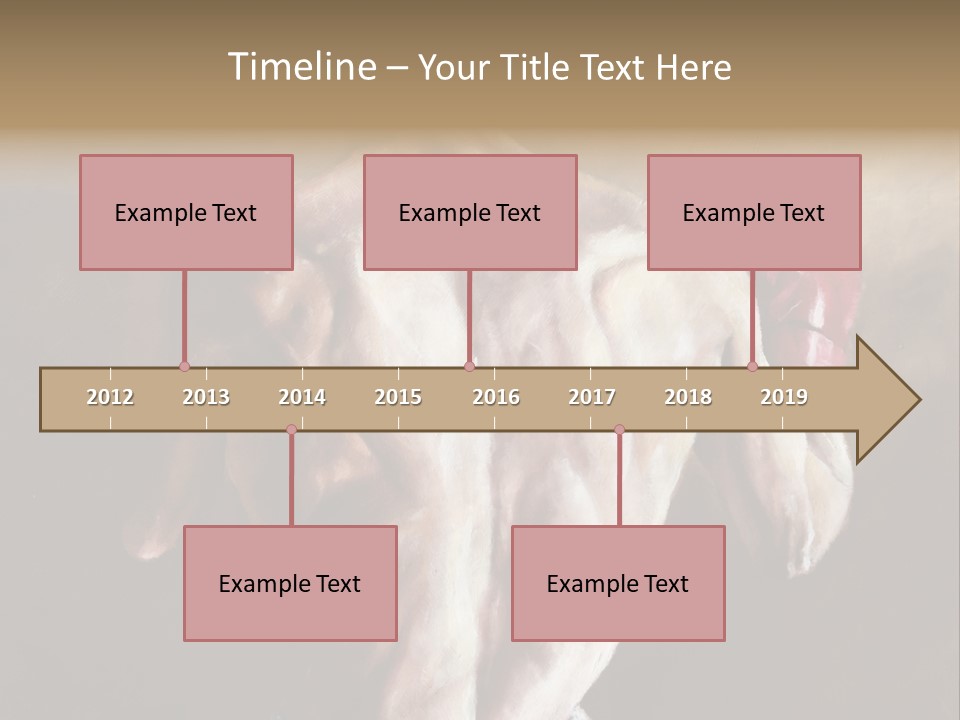 Timeline – Your Title Text Here

Example Text

Example Text

Example Text

2012 2013 2014 2015 2016 2017 2018 2019

Example Text

Example Text